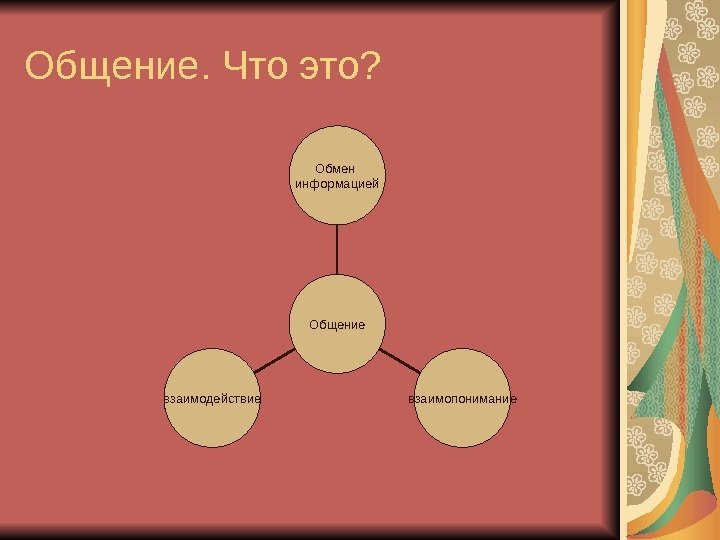 Общение. Что это?

Обмен информацией

Общение

взаимодействие

взаимопонимание